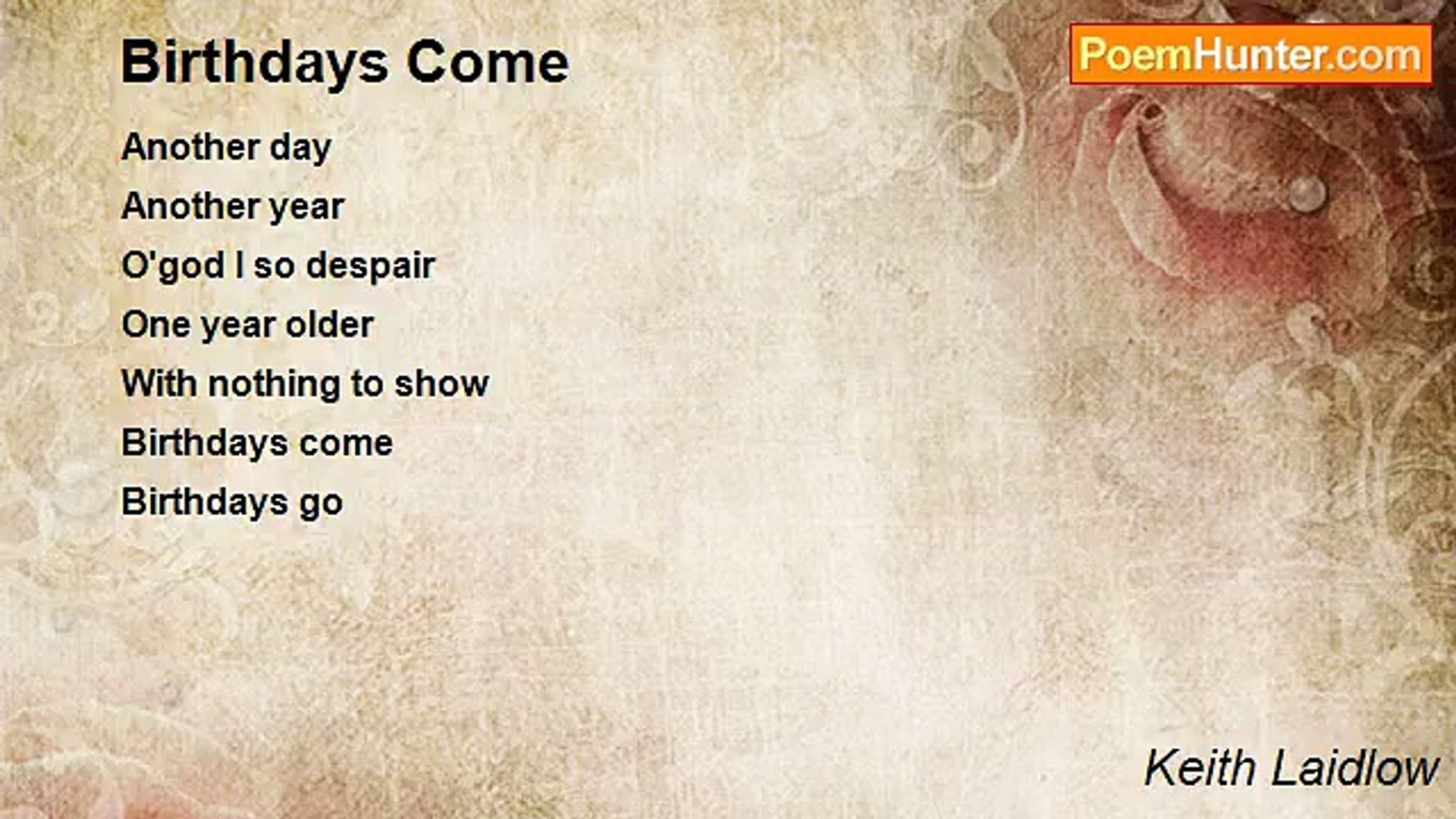 Birthdays Come

PoemHunter.com

Another day
Another year
O'god I so despair
One year older
With nothing to show
Birthdays come
Birthdays go

Keith Laidlow